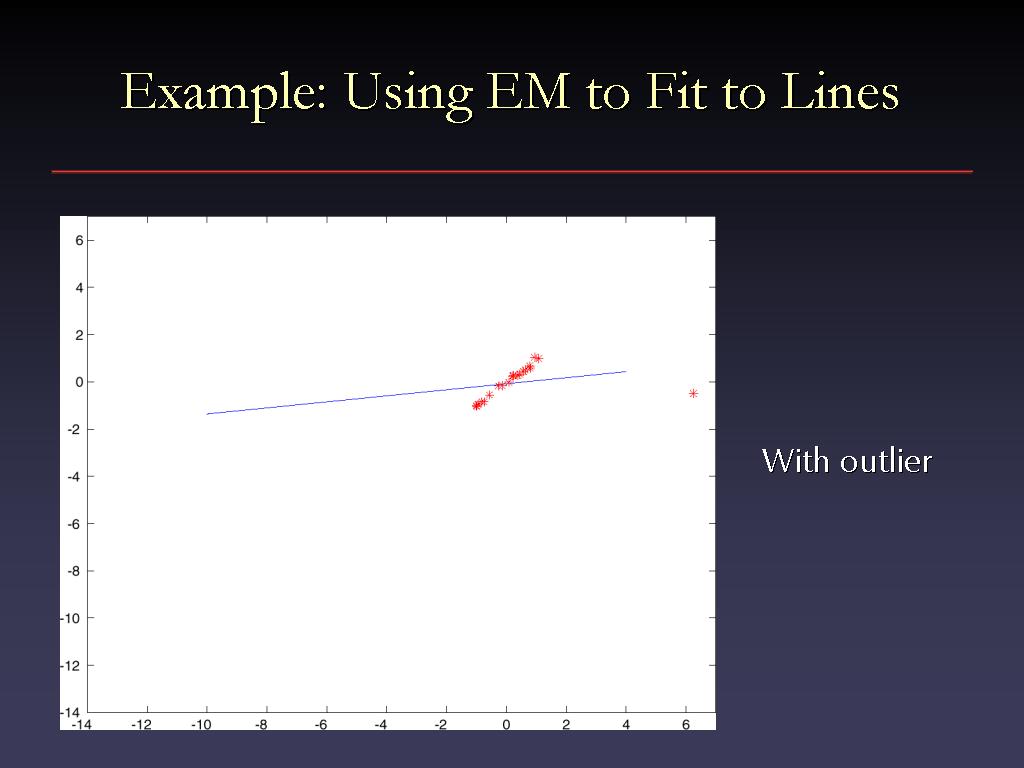 Example: Using EM to Fit to Lines

6
4
2
0
-2
-4
-6
-8
-10
-12
-14
-14 -12 -10 -8 -6 -4 -2 0 2 4 6

With outlier